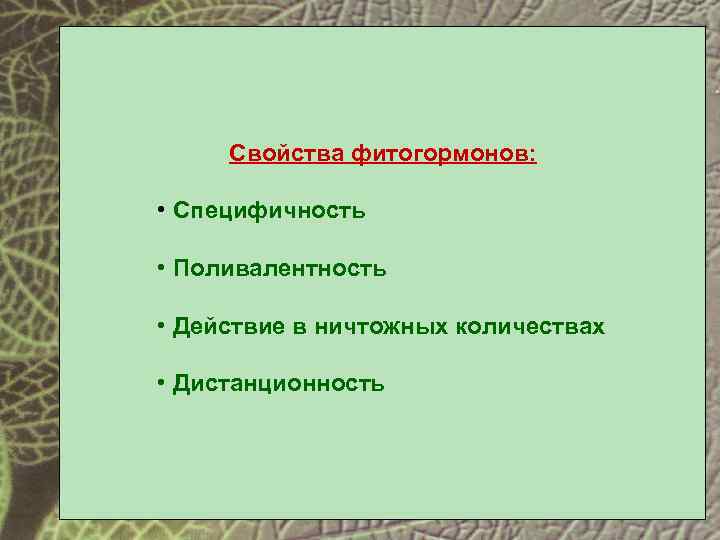 Свойства фитогормонов:

• Специфичность

• Поливалентность

• Действие в ничтожных количествах

• Дистанционность